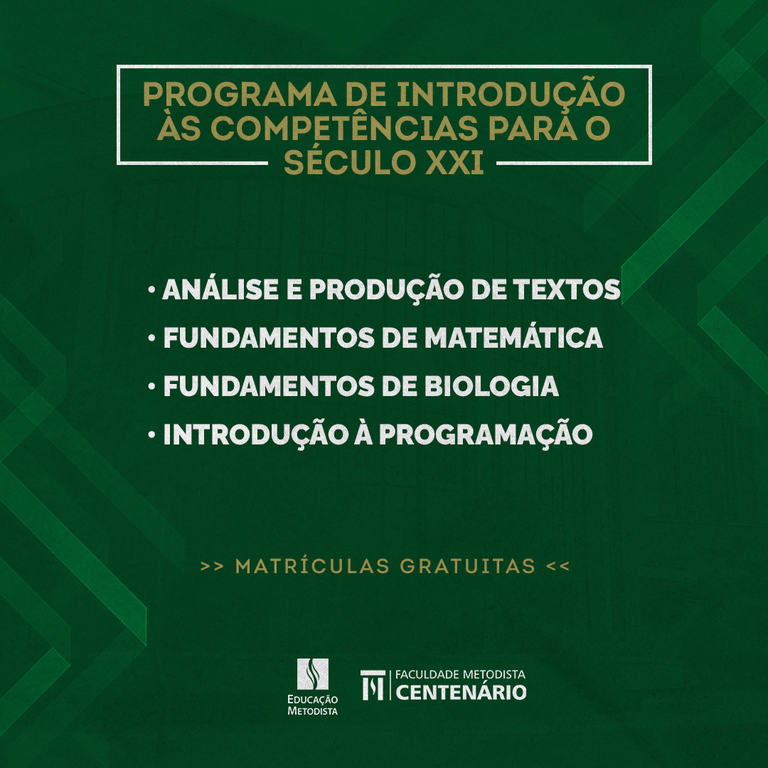 PROGRAMA DE INTRODUÇÃO ÀS COMPETÊNCIAS PARA O SÉCULO XXI

• ANÁLISE E PRODUÇÃO DE TEXTOS
• FUNDAMENTOS DE MATEMÁTICA
• FUNDAMENTOS DE BIOLOGIA
• INTRODUÇÃO À PROGRAMAÇÃO

>> MATRÍCULAS GRATUITAS <<

EDUCAÇÃO METODISTA

FACULDADE METODISTA CENTENÁRIO